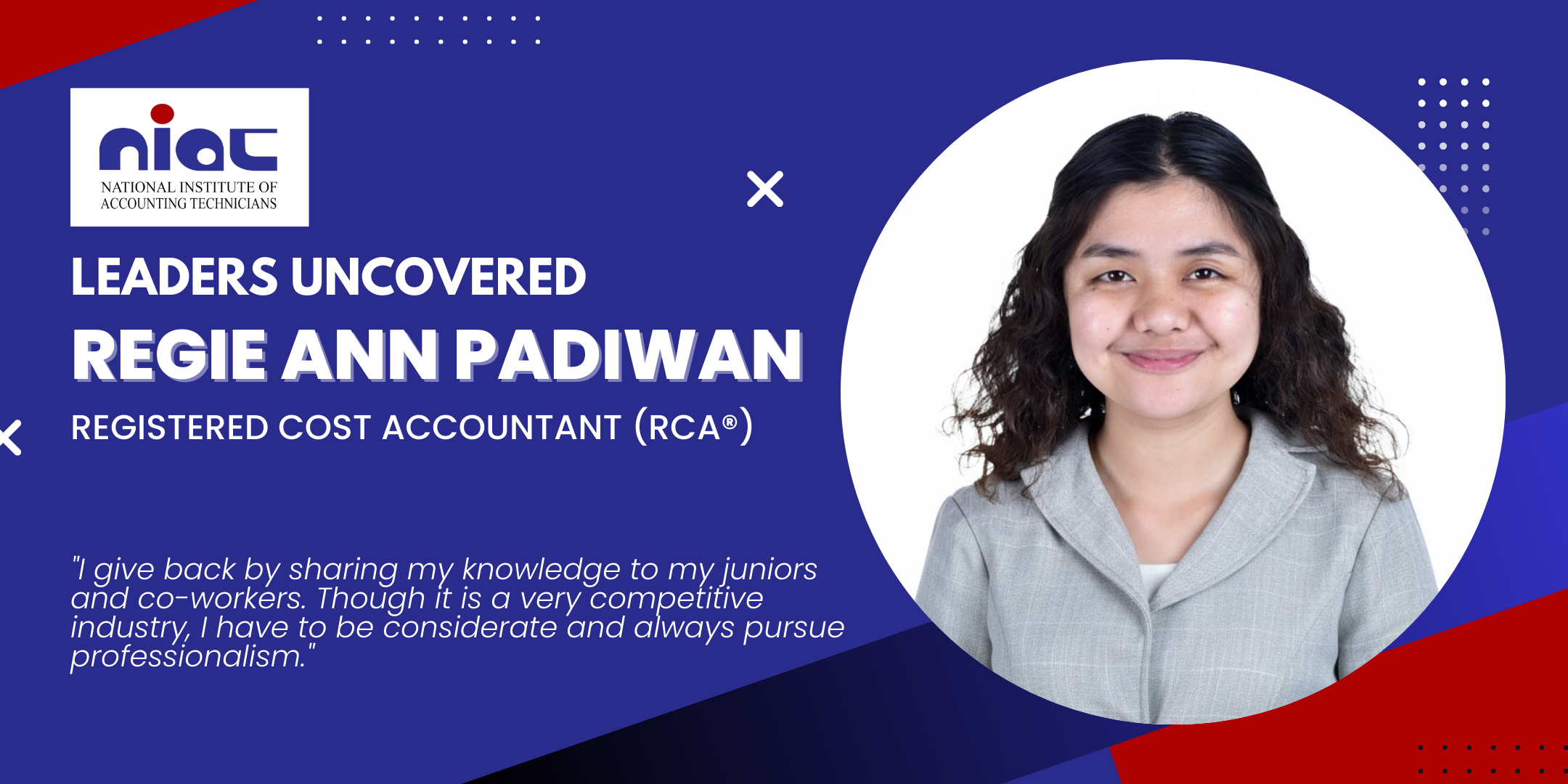 niat
NATIONAL INSTITUTE OF ACCOUNTING TECHNICIANS

LEADERS UNCOVERED
REGIE ANN PADIWAN
REGISTERED COST ACCOUNTANT (RCA®)

"I give back by sharing my knowledge to my juniors and co-workers. Though it is a very competitive industry, I have to be considerate and always pursue professionalism."